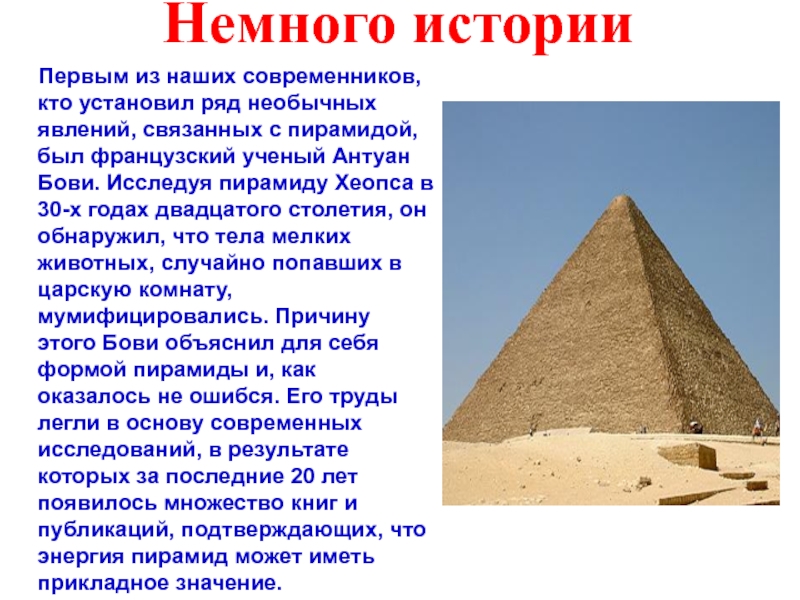 Немного истории

Первым из наших современников, кто установил ряд необычных явлений, связанных с пирамидой, был французский ученый Антуан Бови. Исследуя пирамиду Хеопса в 30-х годах двадцатого столетия, он обнаружил, что тела мелких животных, случайно попавших в царскую комнату, мумифицировались. Причину этого Бови объяснил для себя формой пирамиды и, как оказалось не ошибся. Его труды легли в основу современных исследований, в результате которых за последние 20 лет появилось множество книг и публикаций, подтверждающих, что энергия пирамид может иметь прикладное значение.